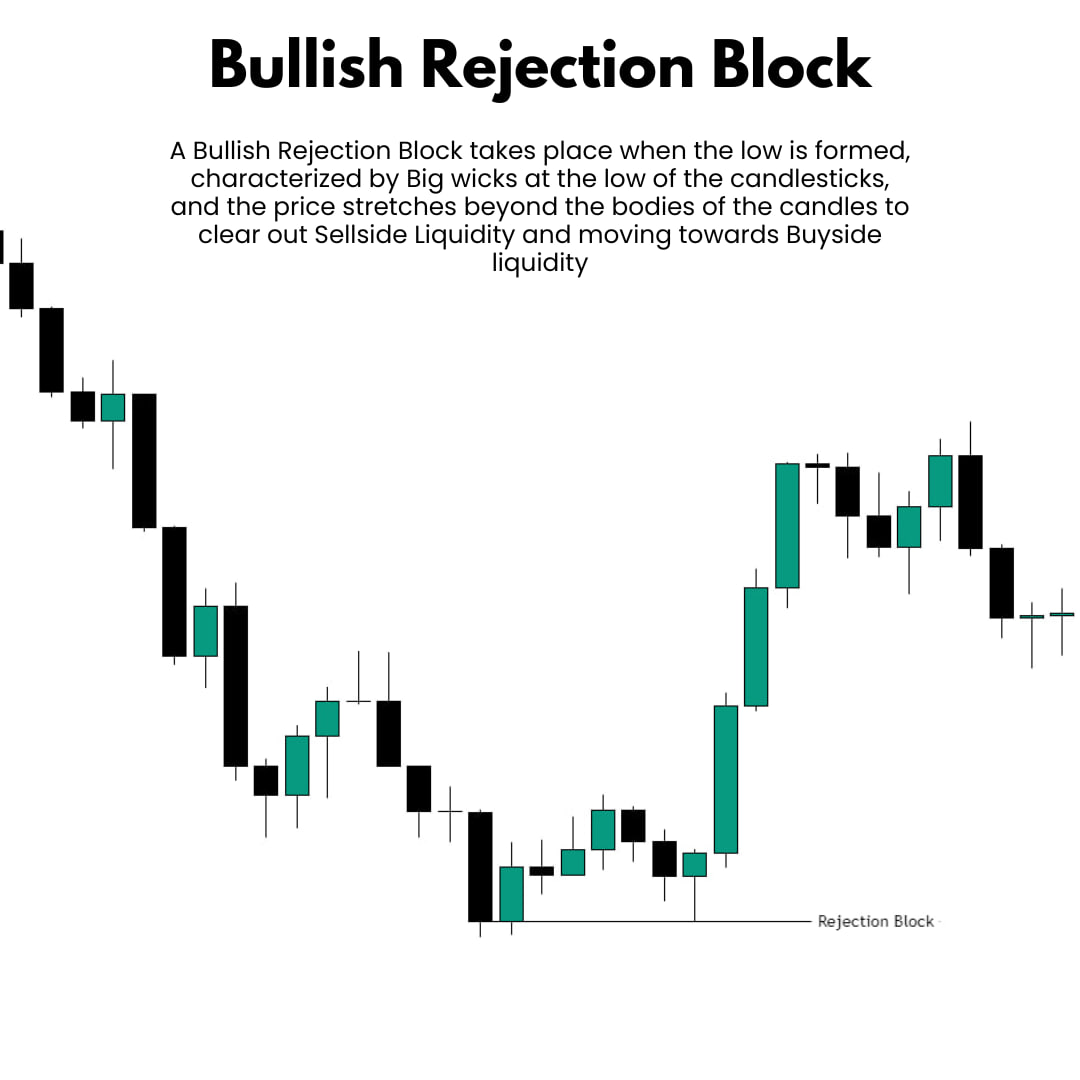 Bullish Rejection Block

A Bullish Rejection Block takes place when the low is formed, characterized by Big wicks at the low of the candlesticks, and the price stretches beyond the bodies of the candles to clear out Sellside Liquidity and moving towards Buyside liquidity

Rejection Block